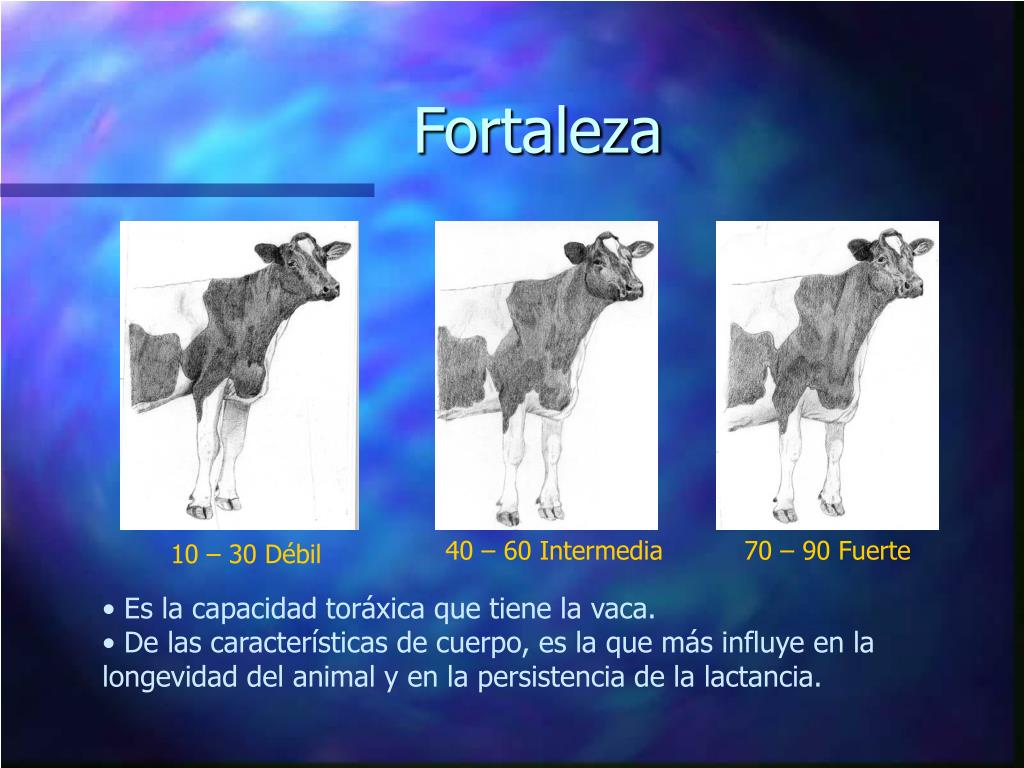 Fortaleza

10 – 30 Débil

40 – 60 Intermedia

70 – 90 Fuerte

• Es la capacidad toráxica que tiene la vaca.
• De las características de cuerpo, es la que más influye en la longevidad del animal y en la persistencia de la lactancia.